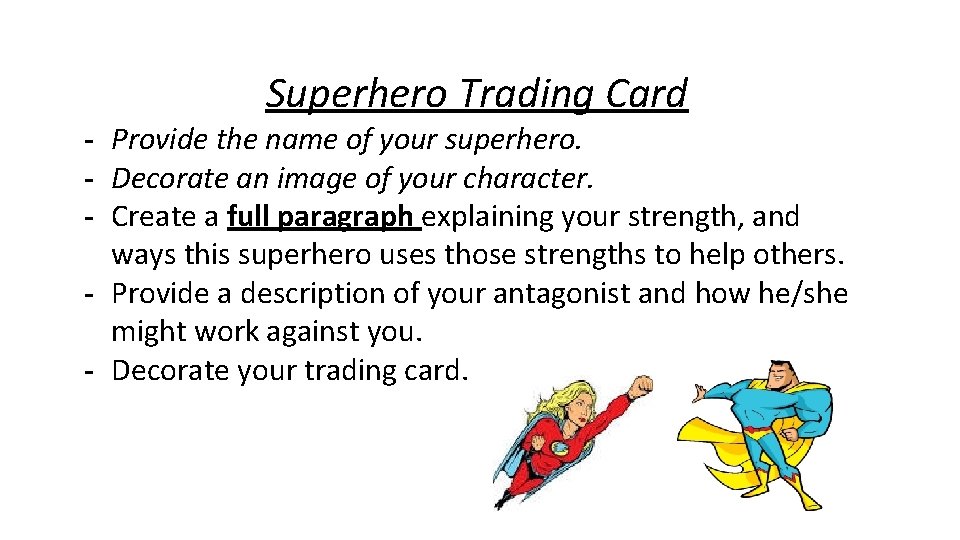 Superhero Trading Card

- Provide the name of your superhero.
- Decorate an image of your character.
- Create a full paragraph explaining your strength, and ways this superhero uses those strengths to help others.
- Provide a description of your antagonist and how he/she might work against you.
- Decorate your trading card.